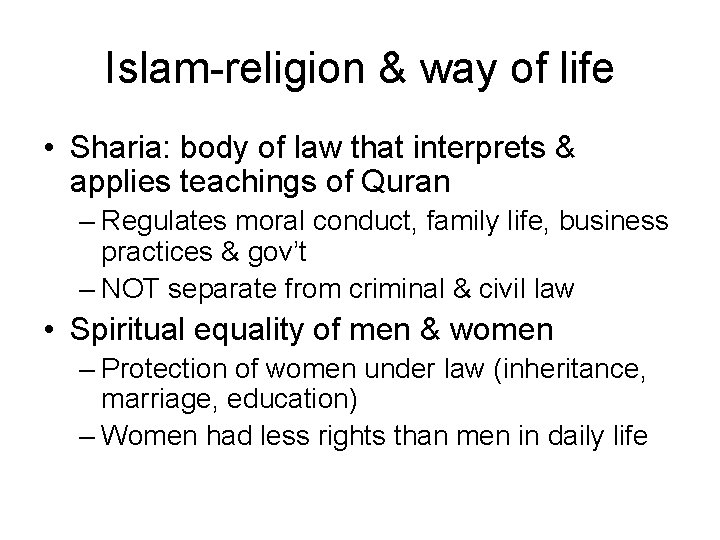 Islam-religion & way of life

• Sharia: body of law that interprets & applies teachings of Quran
– Regulates moral conduct, family life, business practices & gov't
– NOT separate from criminal & civil law
• Spiritual equality of men & women
– Protection of women under law (inheritance, marriage, education)
– Women had less rights than men in daily life